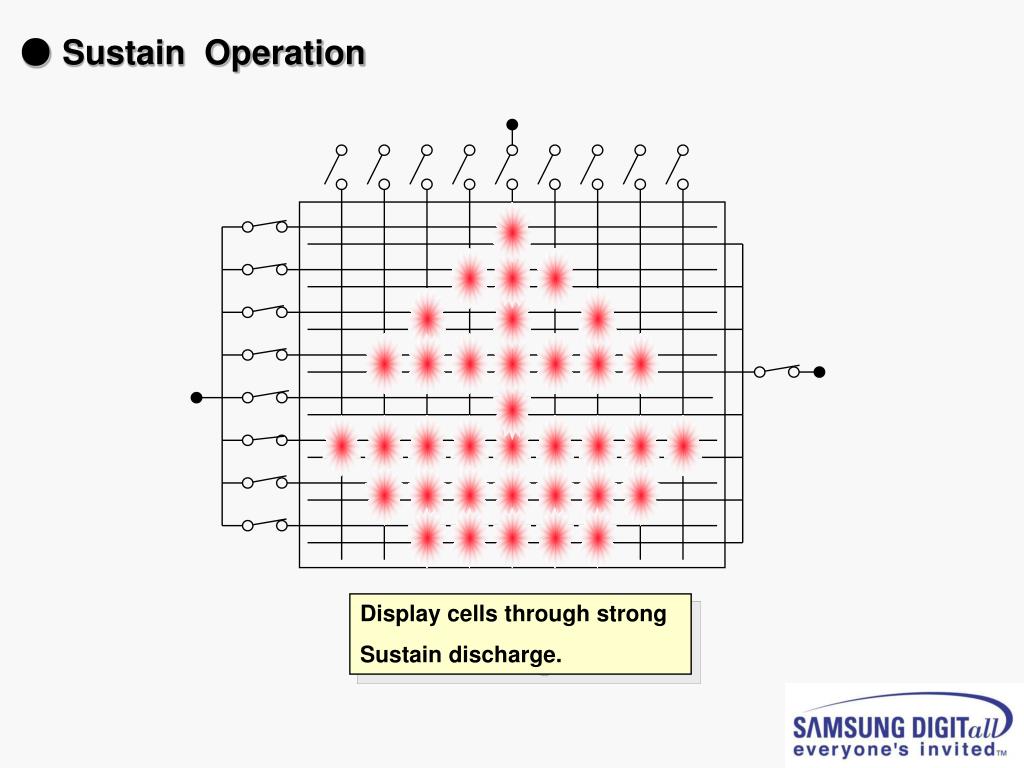 ● Sustain Operation

Display cells through strong Sustain discharge.

SAMSUNG DIGITall
everyone's invited™